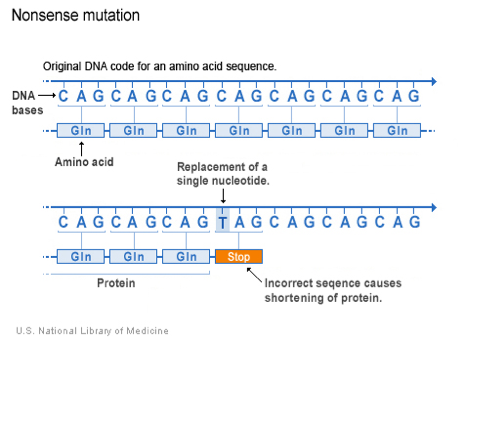 Nonsense mutation

Original DNA code for an amino acid sequence.

DNA bases

C A G C A G C A G C A G C A G C A G C A G

Gln Gln Gln Gln Gln Gln Gln

Amino acid

Replacement of a single nucleotide.

C A G C A G C A G T A G C A G C A G C A G

Gln Gln Gln Stop

Protein

Incorrect seqence causes shortening of protein.

U.S. National Library of Medicine